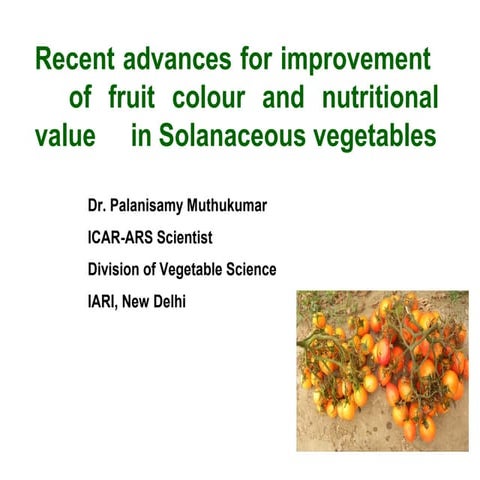 Recent advances for improvement of fruit colour and nutritional value in Solanaceous vegetables

Dr. Palanisamy Muthukumar

ICAR-ARS Scientist

Division of Vegetable Science

IARI, New Delhi